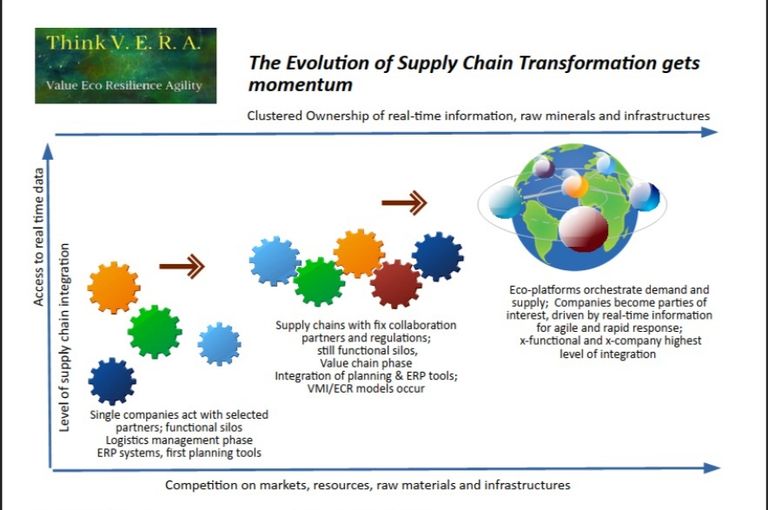 Think V. E. R. A.

Value Eco Resilience Agility

The Evolution of Supply Chain Transformation gets momentum

Clustered Ownership of real-time information, raw minerals and infrastructures

Access to real time data

Level of supply chain integration

Single companies act with selected partners; functional silos
Logistics management phase
ERP systems, first planning tools

Supply chains with fix collaboration partners and regulations;
still functional silos,
Value chain phase
Integration of planning & ERP tools;
VMI/ECR models occur

Eco-platforms orchestrate demand and supply; Companies become parties of interest, driven by real-time information for agile and rapid response;
x-functional and x-company highest level of integration

Competition on markets, resources, raw materials and infrastructures